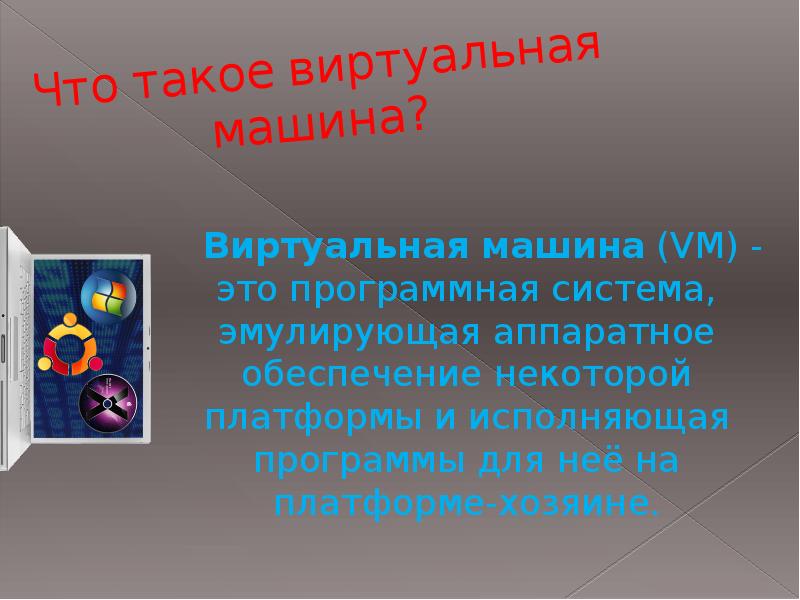 Что такое виртуальная машина?

Виртуальная машина (VM) - это программная система, эмулирующая аппаратное обеспечение некоторой платформы и исполняющая программы для неё на платформе-хозяине.